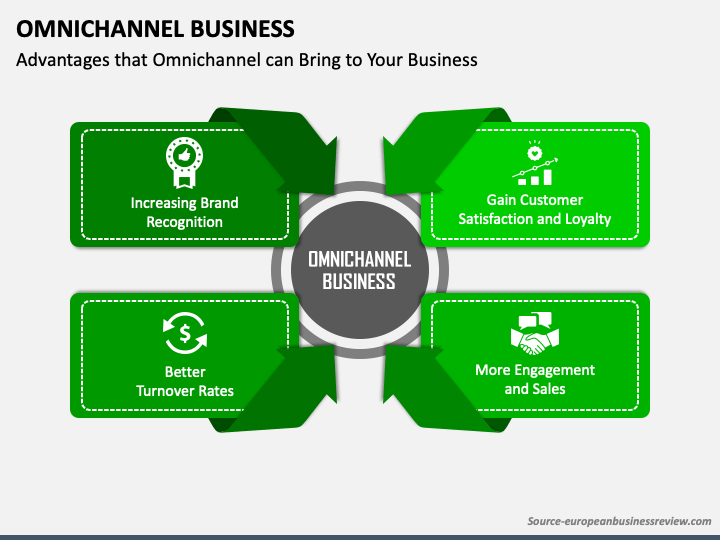 OMNICHANNEL BUSINESS

Advantages that Omnichannel can Bring to Your Business

Increasing Brand Recognition

Gain Customer Satisfaction and Loyalty

OMNICHANNEL BUSINESS

Better Turnover Rates

More Engagement and Sales

Source-europeanbusinessreview.com